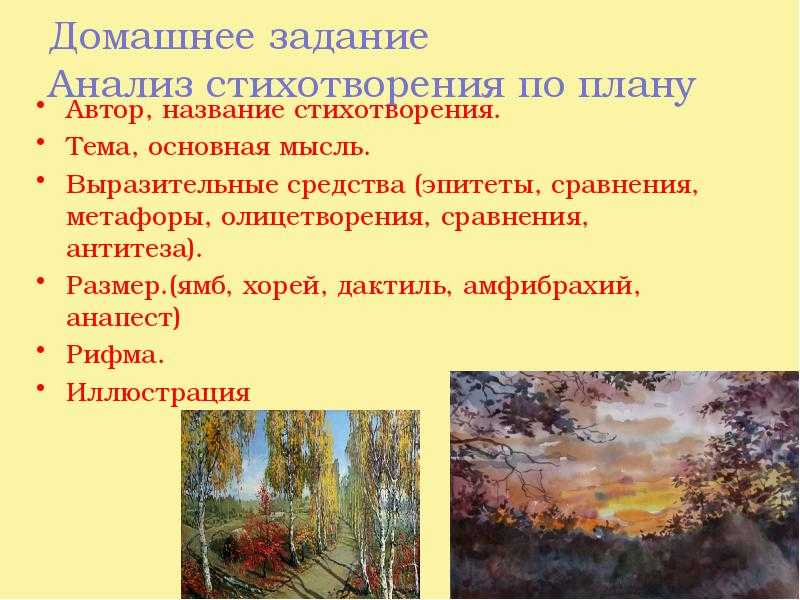 Домашнее задание
Анализ стихотворения по плану

• Автор, название стихотворения.
• Тема, основная мысль.
• Выразительные средства (эпитеты, сравнения, метафоры, олицетворения, сравнения, антитеза).
• Размер.(ямб, хорей, дактиль, амфибрахий, анапест)
• Рифма.
• Иллюстрация